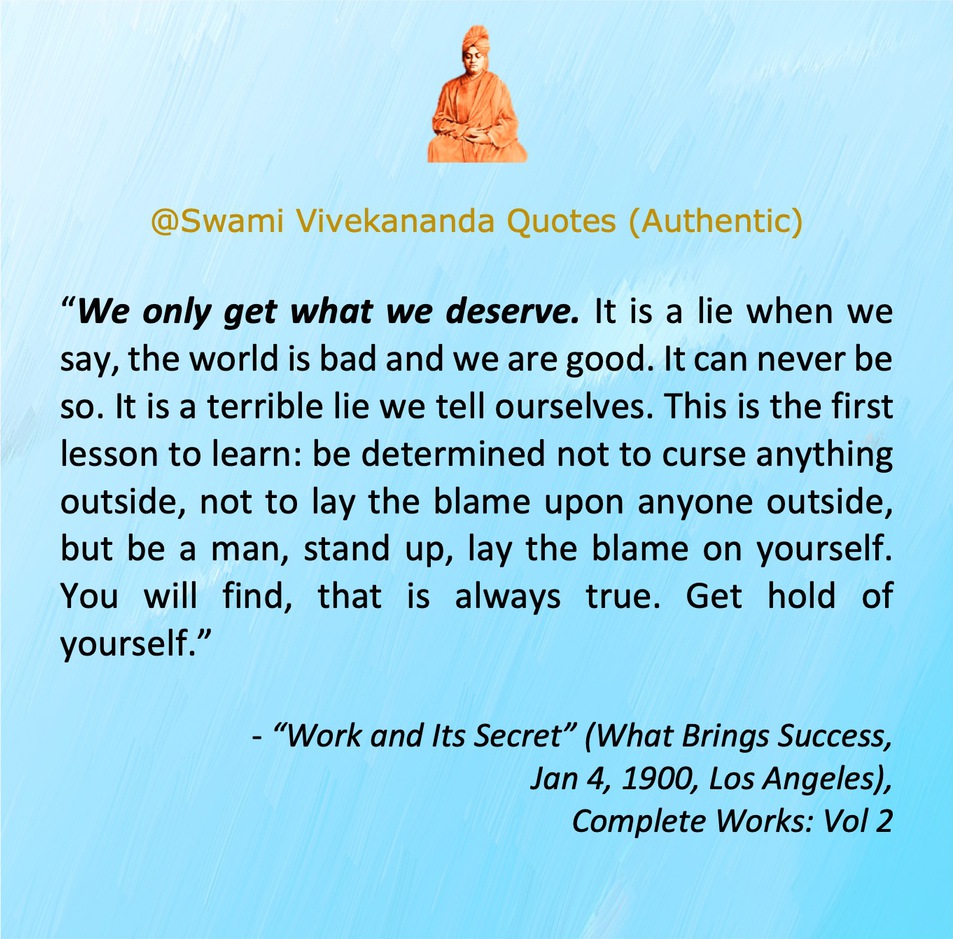 @Swami Vivekananda Quotes (Authentic)

“We only get what we deserve. It is a lie when we say, the world is bad and we are good. It can never be so. It is a terrible lie we tell ourselves. This is the first lesson to learn: be determined not to curse anything outside, not to lay the blame upon anyone outside, but be a man, stand up, lay the blame on yourself. You will find, that is always true. Get hold of yourself.”

- “Work and Its Secret” (What Brings Success, Jan 4, 1900, Los Angeles), Complete Works: Vol 2